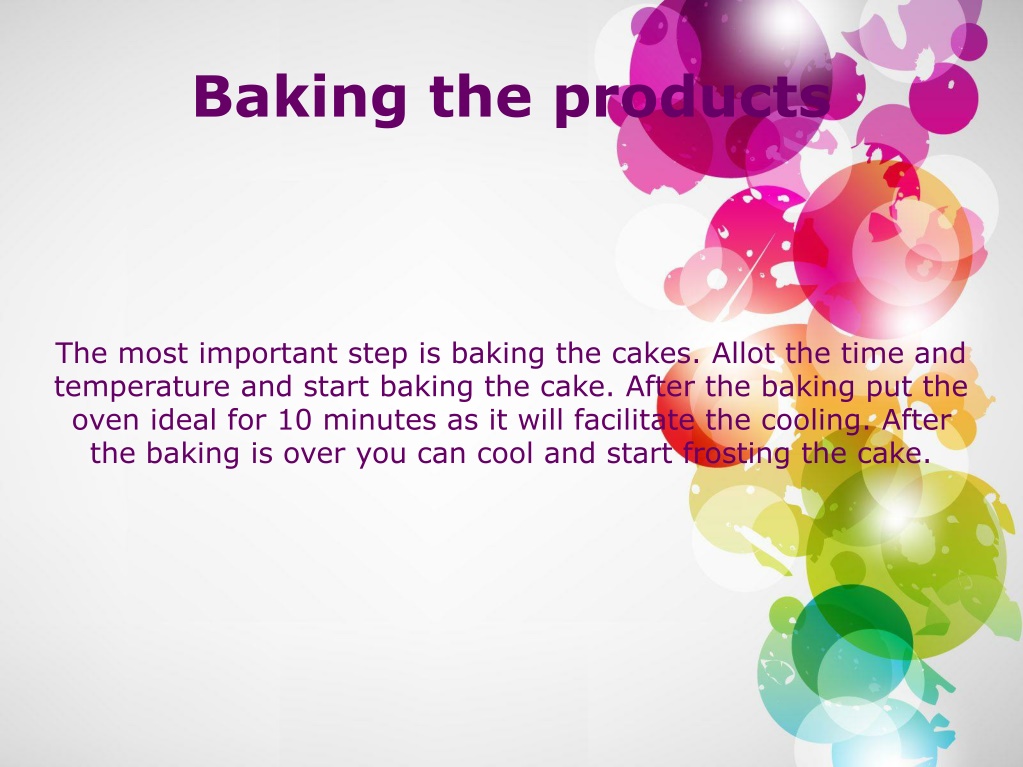 Baking the products

The most important step is baking the cakes. Allot the time and temperature and start baking the cake. After the baking put the oven ideal for 10 minutes as it will facilitate the cooling. After the baking is over you can cool and start frosting the cake.